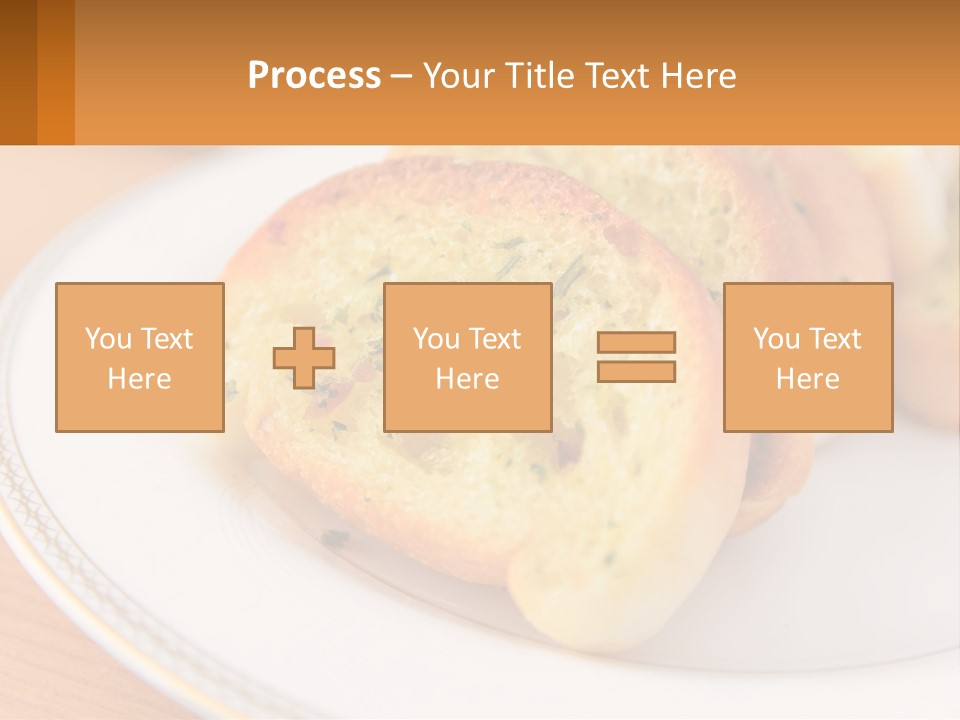 Process – Your Title Text Here

You Text Here

You Text Here

You Text Here